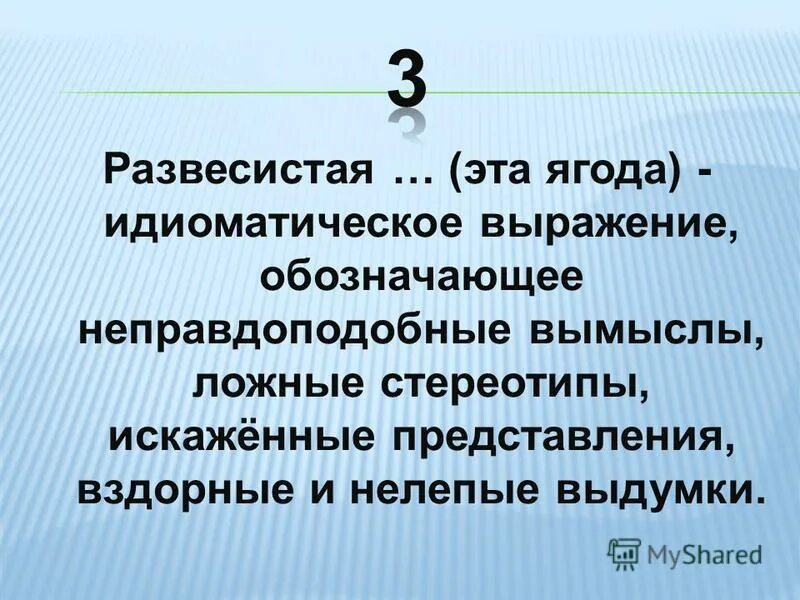 3

Развесистая … (эта ягода) - идиоматическое выражение, обозначающее неправдоподобные вымыслы, ложные стереотипы, искажённые представления, вздорные и нелепые выдумки.

MyShared